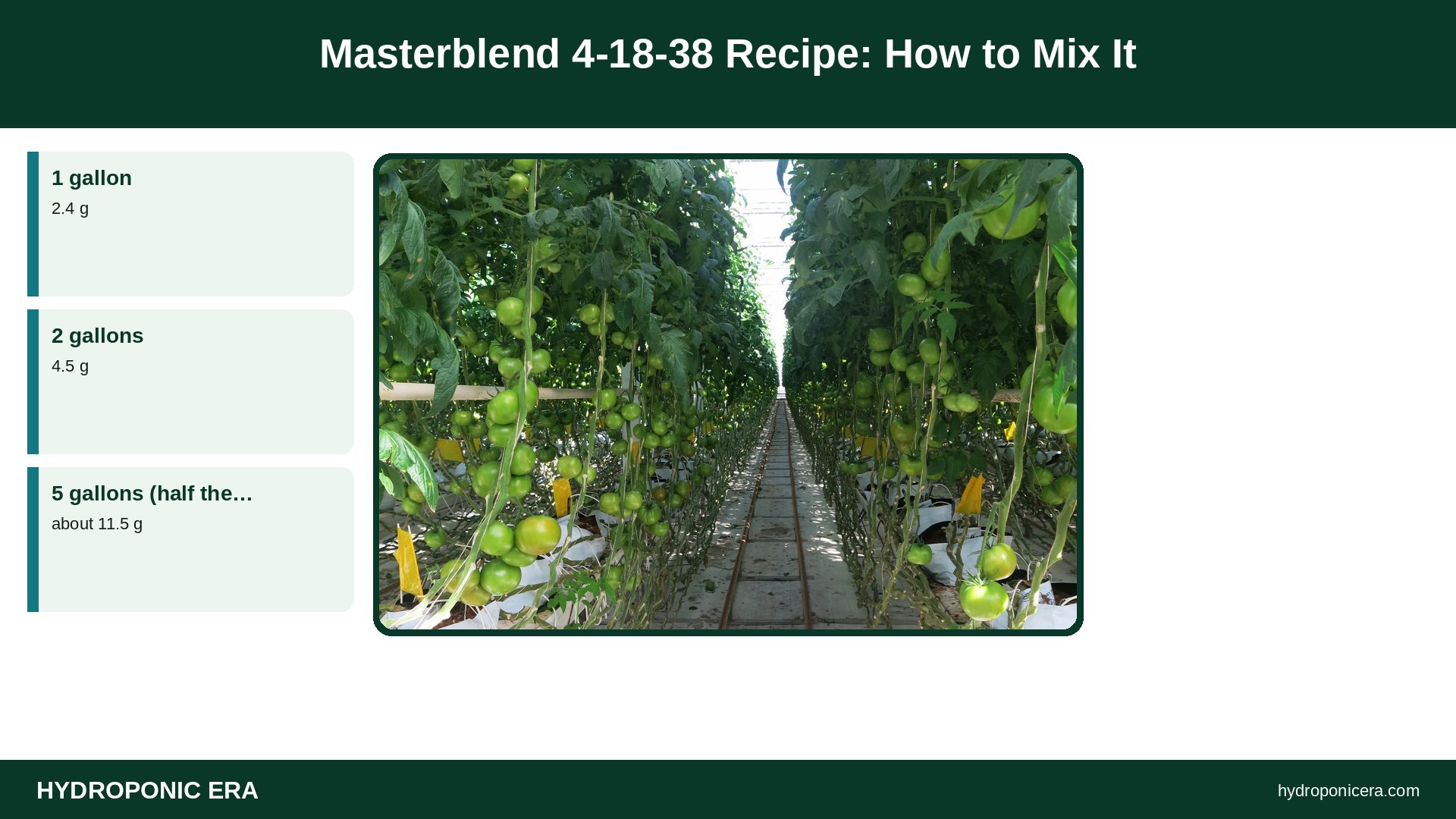 Masterblend 4-18-38 Recipe: How to Mix It

1 gallon

2.4 g

2 gallons

4.5 g

5 gallons (half the…

about 11.5 g

HYDROPONIC ERA

hydroponicera.com